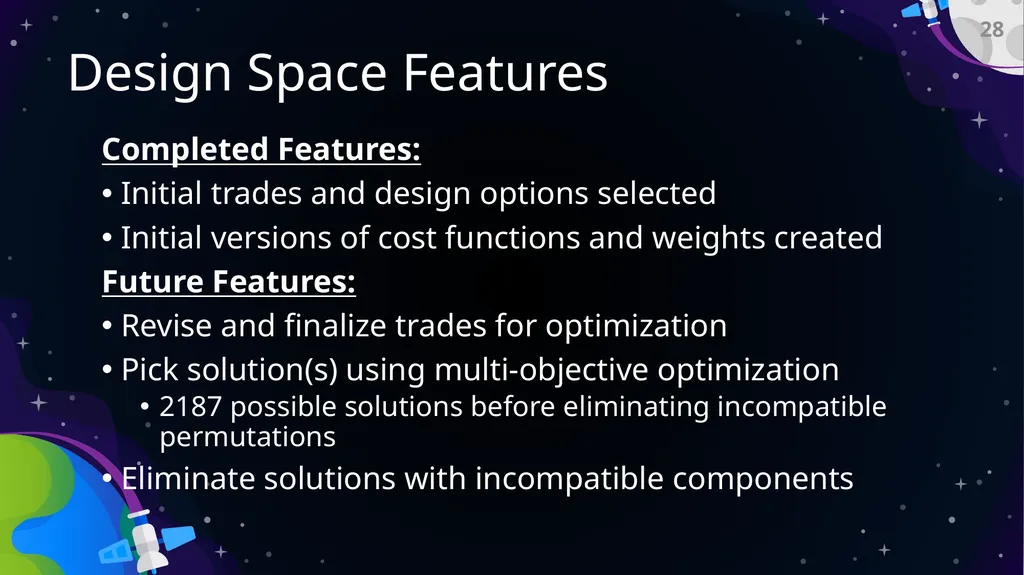 28

Design Space Features

Completed Features:

• Initial trades and design options selected

• Initial versions of cost functions and weights created

Future Features:

• Revise and finalize trades for optimization

• Pick solution(s) using multi-objective optimization

• 2187 possible solutions before eliminating incompatible permutations

• Eliminate solutions with incompatible components